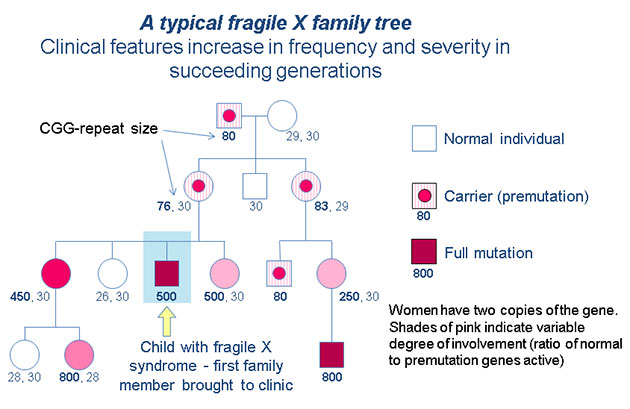 A typical fragile X family tree
Clinical features increase in frequency and severity in succeeding generations

CGG-repeat size

80
29, 30

76, 30
30
83, 29

450, 30
26, 30
500
500, 30
80
250, 30

28, 30
800, 28
800

Child with fragile X syndrome - first family member brought to clinic

Normal individual

Carrier (premutation)
80

Full mutation
800

Women have two copies of the gene. Shades of pink indicate variable degree of involvement (ratio of normal to premutation genes active)